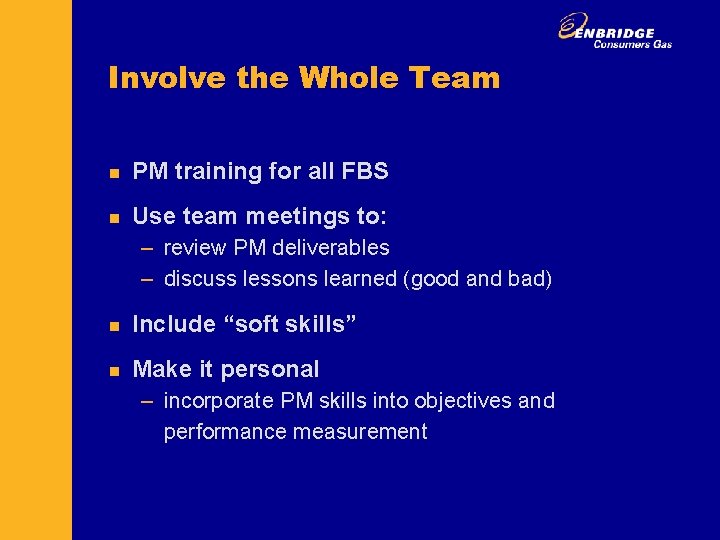 ENBRIDGE
Consumers Gas

Involve the Whole Team

- PM training for all FBS
- Use team meetings to:
  – review PM deliverables
  – discuss lessons learned (good and bad)
- Include “soft skills”
- Make it personal
  – incorporate PM skills into objectives and performance measurement